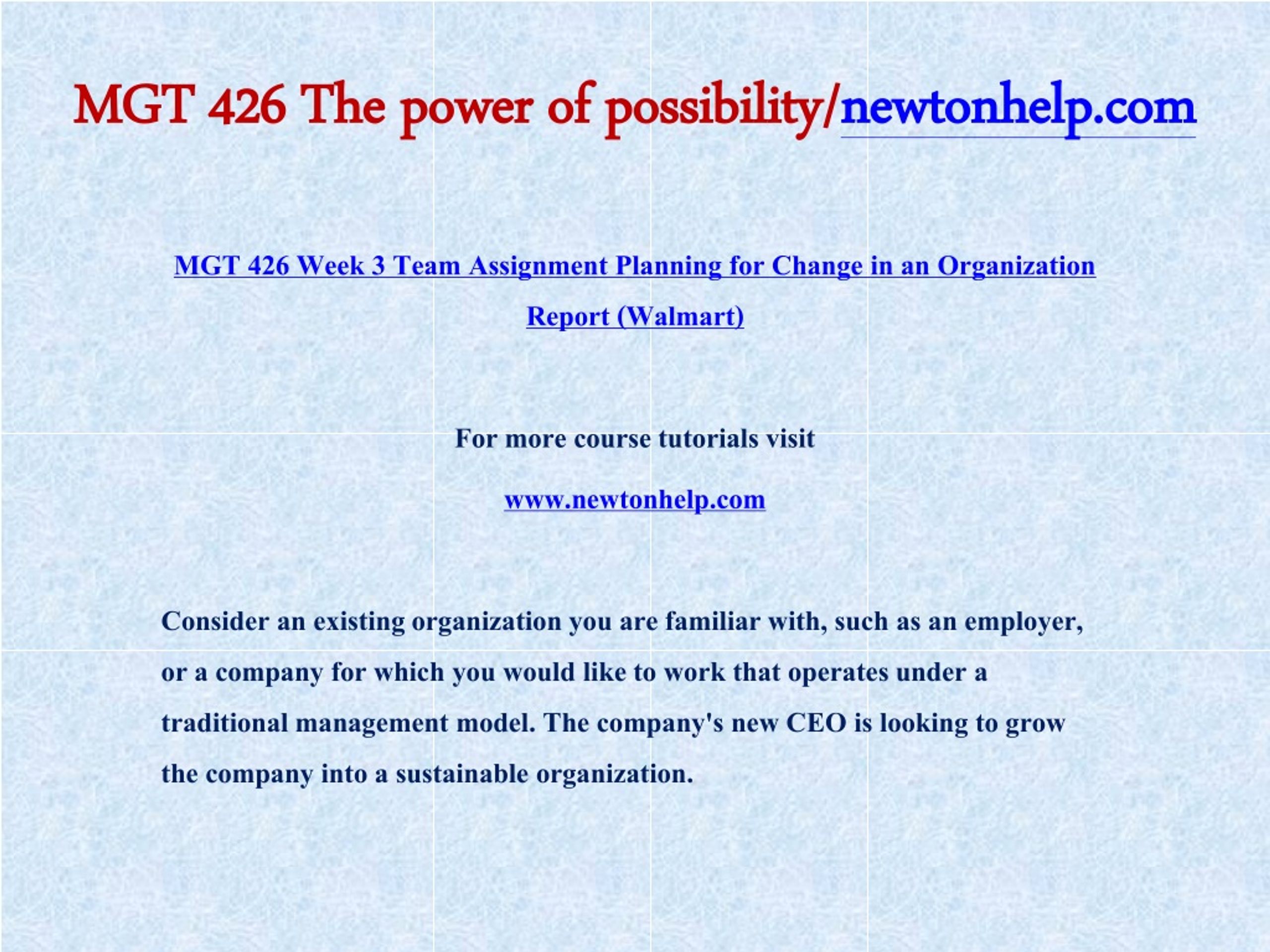 MGT 426 The power of possibility/newtonhelp.com

MGT 426 Week 3 Team Assignment Planning for Change in an Organization Report (Walmart)

For more course tutorials visit

www.newtonhelp.com

Consider an existing organization you are familiar with, such as an employer, or a company for which you would like to work that operates under a traditional management model. The company's new CEO is looking to grow the company into a sustainable organization.